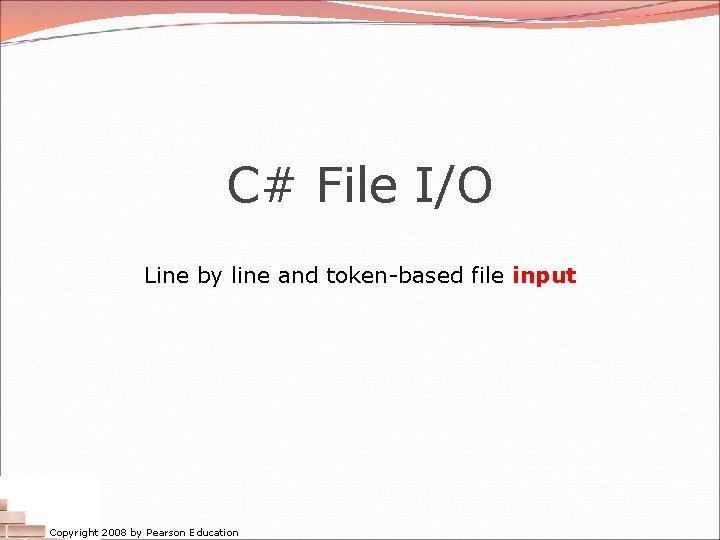 C# File I/O

Line by line and token-based file input

Copyright 2008 by Pearson Education